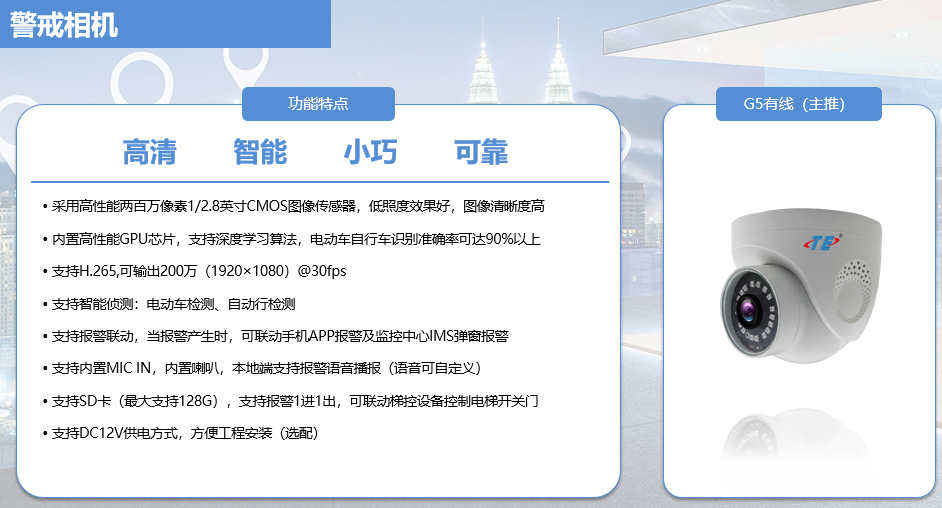 警戒相机

功能特点

高清 智能 小巧 可靠

• 采用高性能两百万像素1/2.8英寸CMOS图像传感器，低照度效果好，图像清晰度高

• 内置高性能GPU芯片，支持深度学习算法，电动车自行车识别准确率可达90%以上

• 支持H.265,可输出200万（1920×1080）@30fps

• 支持智能侦测：电动车检测、自动行检测

• 支持报警联动，当报警产生时，可联动手机APP报警及监控中心IMS弹窗报警

• 支持内置MIC IN，内置喇叭，本地端支持报警语音播报（语音可自定义）

• 支持SD卡（最大支持128G），支持报警1进1出，可联动梯控设备控制电梯开关门

• 支持DC12V供电方式，方便工程安装（选配）

G5有线（主推）

TE